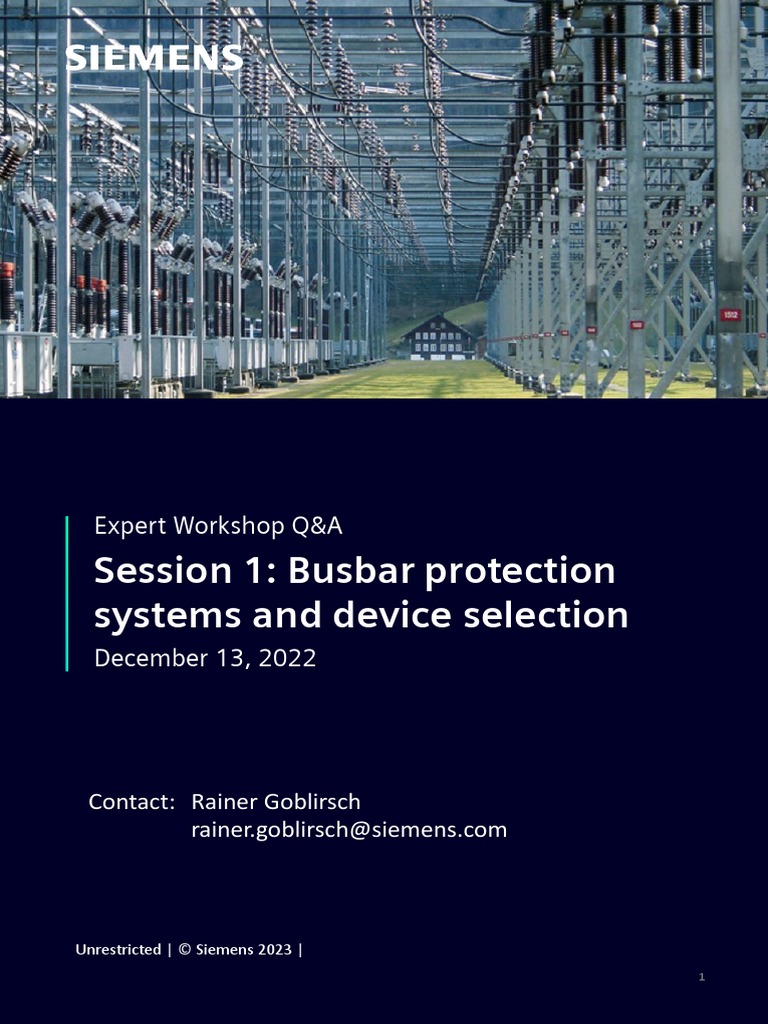 SIEMENS

Expert Workshop Q&A

Session 1: Busbar protection systems and device selection

December 13, 2022

Contact: Rainer Goblirsch
rainer.goblirsch@siemens.com

Unrestricted | © Siemens 2023 |

1